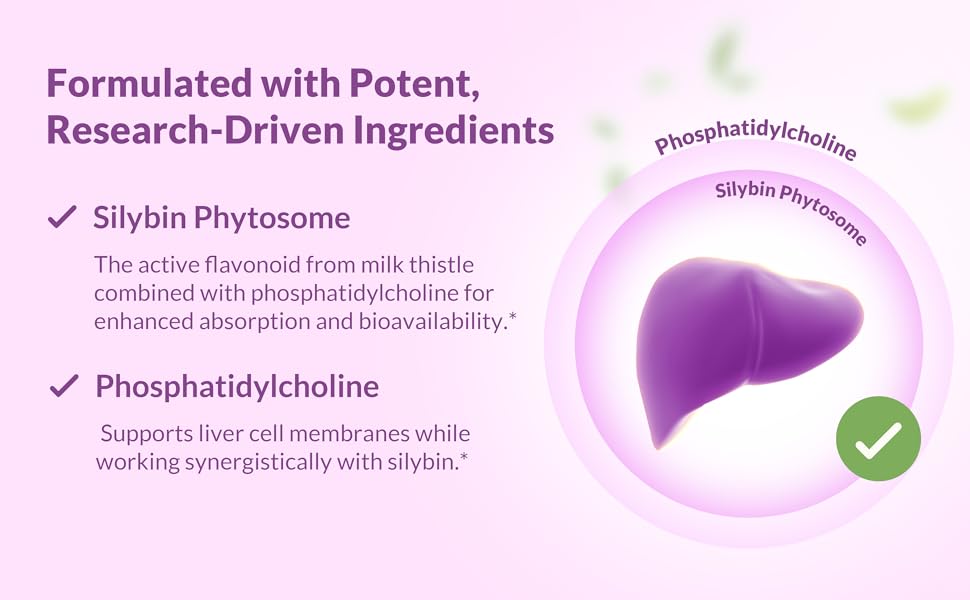 Formulated with Potent, Research-Driven Ingredients

✓ Silybin Phytosome

The active flavonoid from milk thistle combined with phosphatidylcholine for enhanced absorption and bioavailability.*

✓ Phosphatidylcholine

Supports liver cell membranes while working synergistically with silybin.*

Phosphatidylcholine

Silybin Phytosome